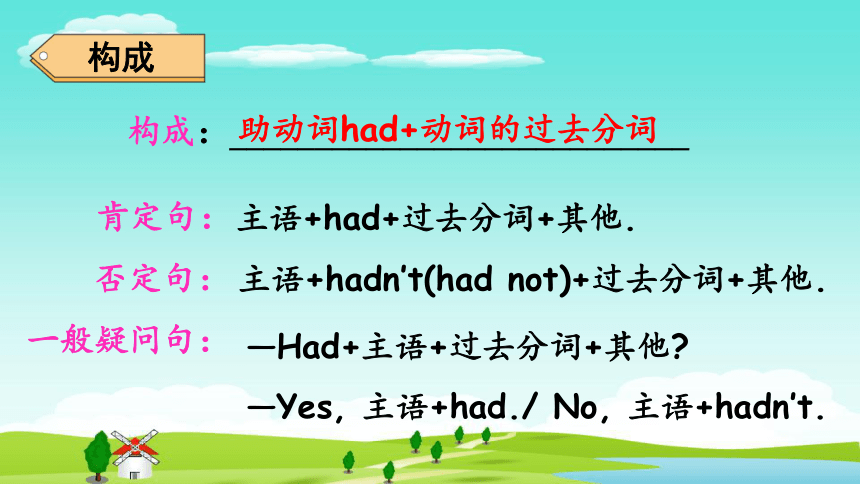 构成

构成：助动词had+动词的过去分词

肯定句：主语+had+过去分词+其他.

否定句：主语+hadn't(had not)+过去分词+其他.

一般疑问句：—Had+主语+过去分词+其他?

—Yes, 主语+had./ No, 主语+hadn't.